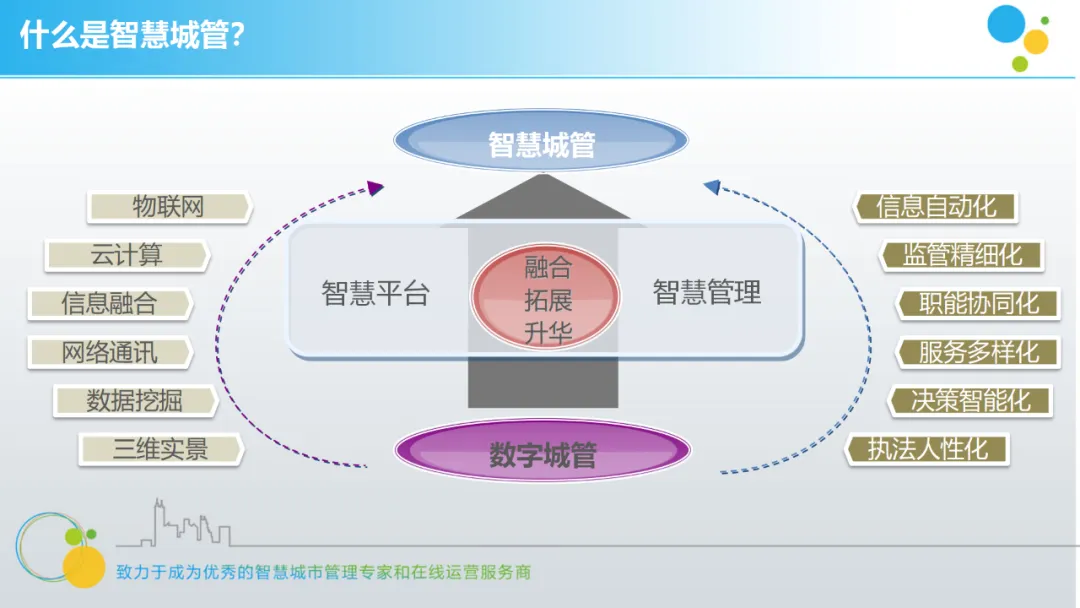 什么是智慧城管?

智慧城管

物联网
云计算
信息融合
网络通讯
数据挖掘
三维实景

智慧平台
融合
拓展
升华
智慧管理

信息自动化
监管精细化
职能协同化
服务多样化
决策智能化
执法人性化

数字城管

致力于成为优秀的智慧城市管理专家和在线运营服务商